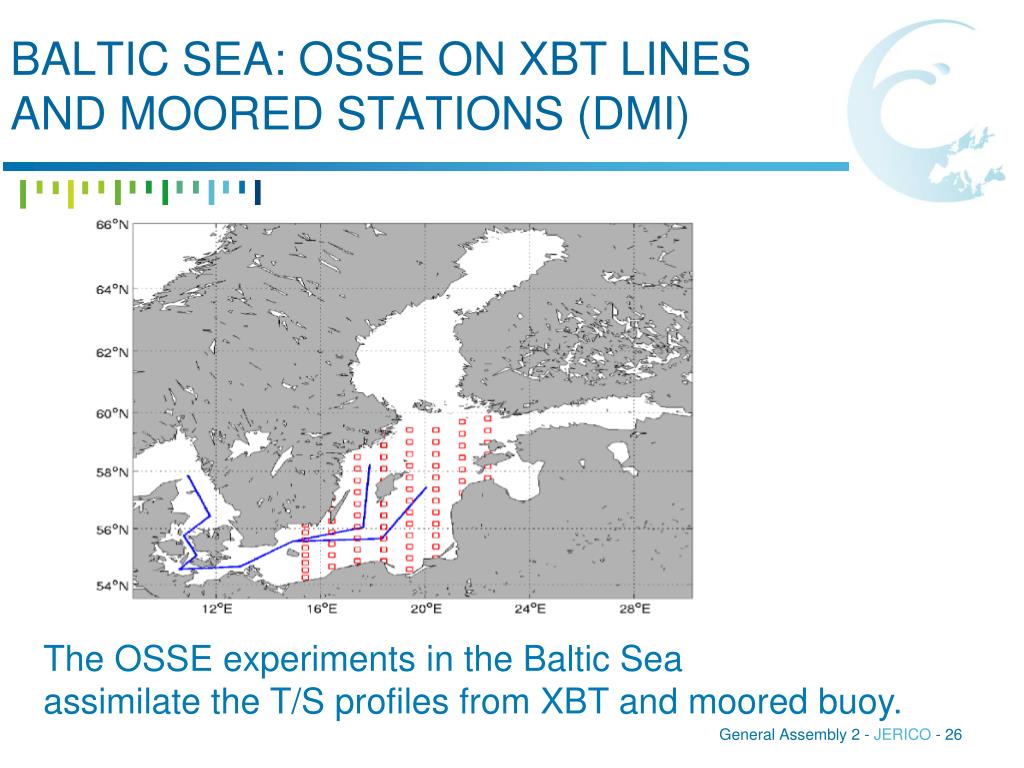 BALTIC SEA: OSSE ON XBT LINES AND MOORED STATIONS (DMI)

66°N
64°N
62°N
60°N
58°N
56°N
54°N
12°E
16°E
20°E
24°E
28°E

The OSSE experiments in the Baltic Sea assimilate the T/S profiles from XBT and moored buoy.

General Assembly 2 - JERICO - 26